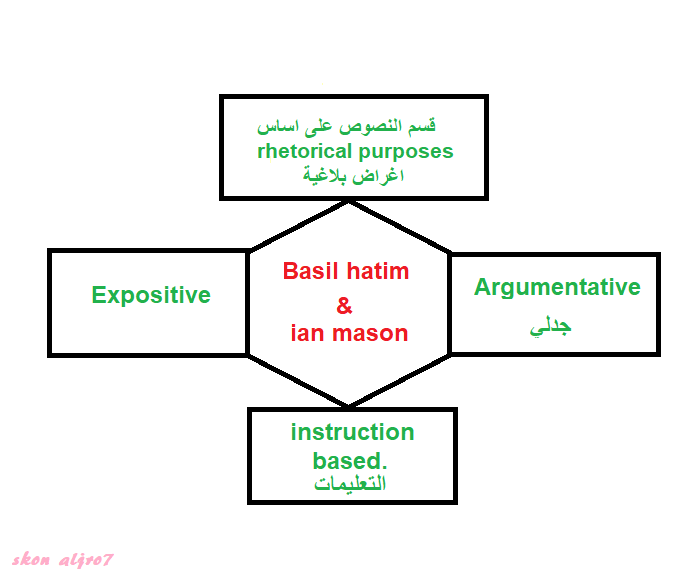 قسم النصوص على اساس
rhetorical purposes
اغراض بلاغية

Expositive

Basil hatim
&
ian mason

Argumentative
جدلي

instruction based.
التعليمات

skon aljro7